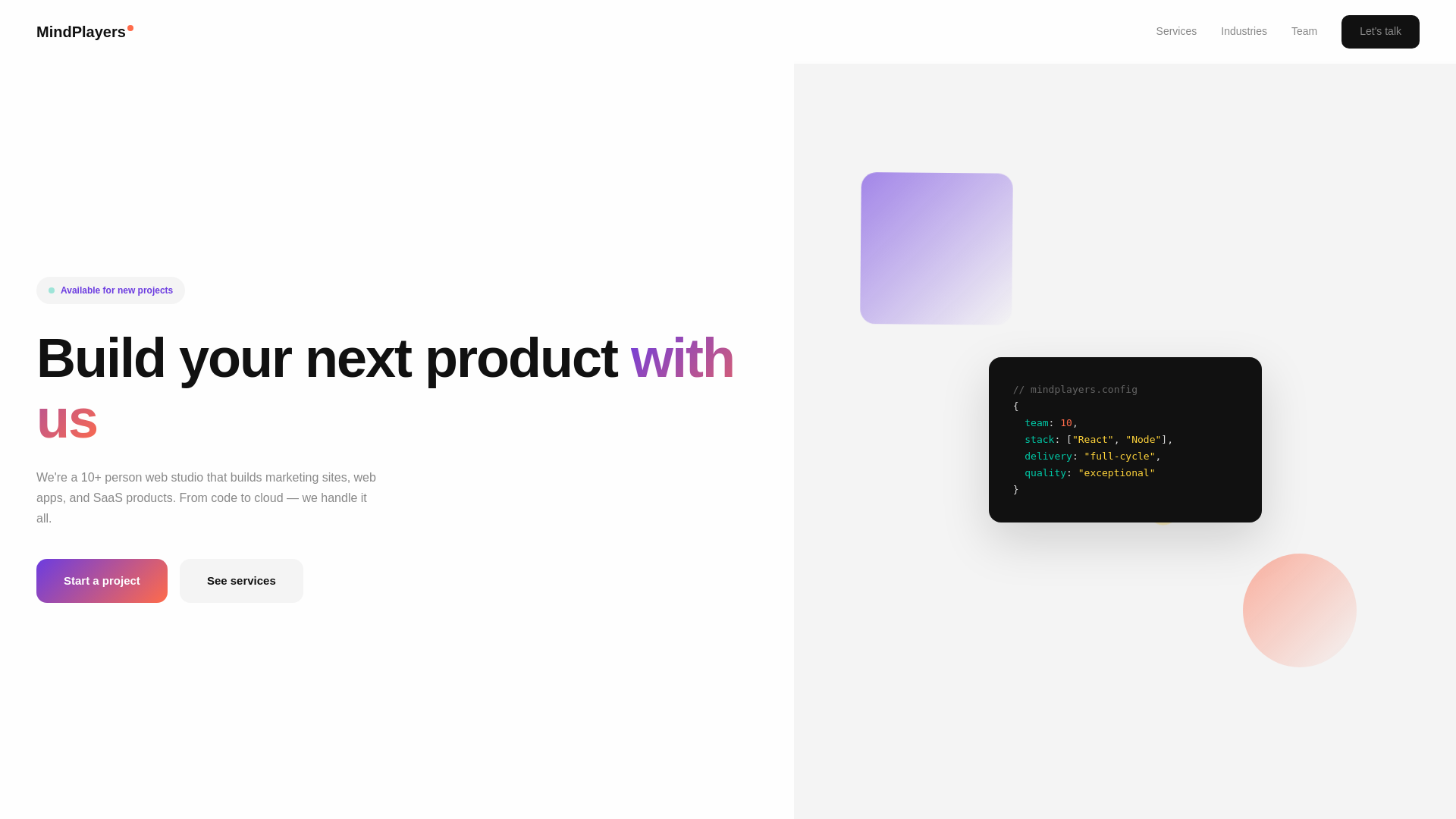 MindPlayers

Services Industries Team Let's talk

Available for new projects

Build your next product with us

We're a 10+ person web studio that builds marketing sites, web apps, and SaaS products. From code to cloud — we handle it all.

Start a project See services

// mindplayers.config
{
  team: 10,
  stack: ["React", "Node"],
  delivery: "full-cycle",
  quality: "exceptional"
}